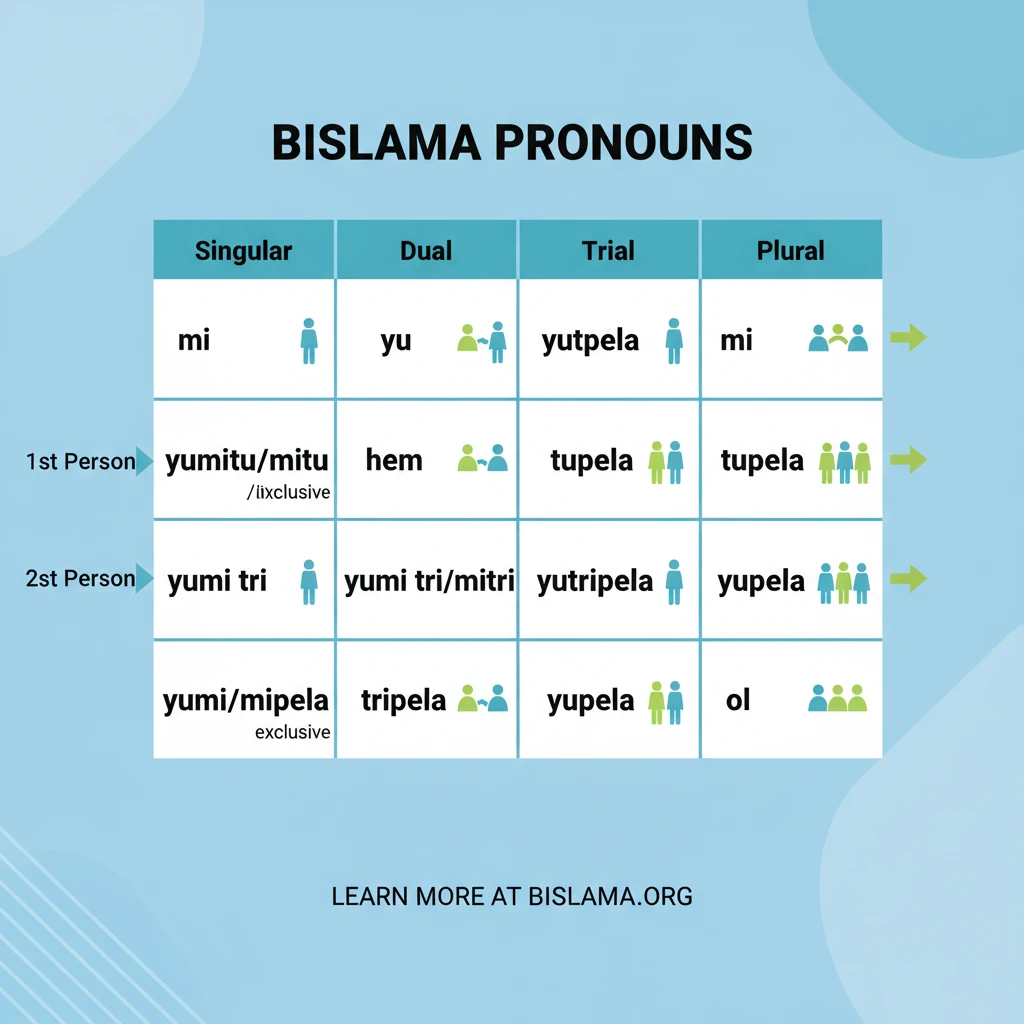 BISLAMA PRONOUNS

|  | Singular | Dual | Trial | Plural |
|---|---|---|---|---|
|  | mi | yu | yutpela | mi |
| 1st Person | yumitu/mitu /iixclusive | hem | tupela | tupela |
| 2st Person | yumi tri | yumi tri/mitri | yutripela | yupela |
|  | yumi/mipela exclusive | tripela | yupela | ol |

LEARN MORE AT BISLAMA.ORG